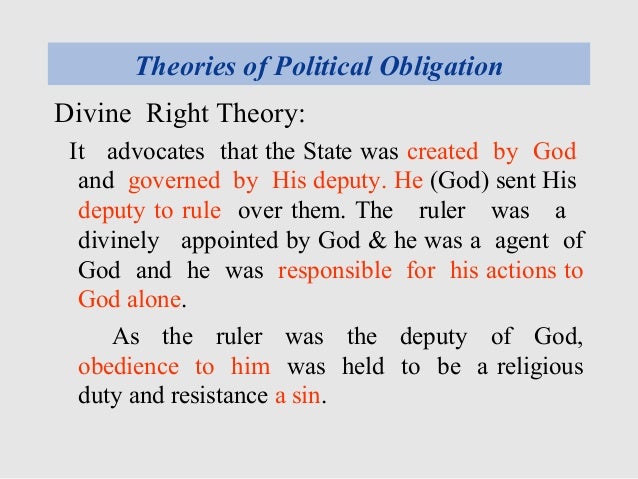 Theories of Political Obligation

Divine Right Theory:

It advocates that the State was created by God and governed by His deputy. He (God) sent His deputy to rule over them. The ruler was a divinely appointed by God & he was a agent of God and he was responsible for his actions to God alone.

As the ruler was the deputy of God, obedience to him was held to be a religious duty and resistance a sin.